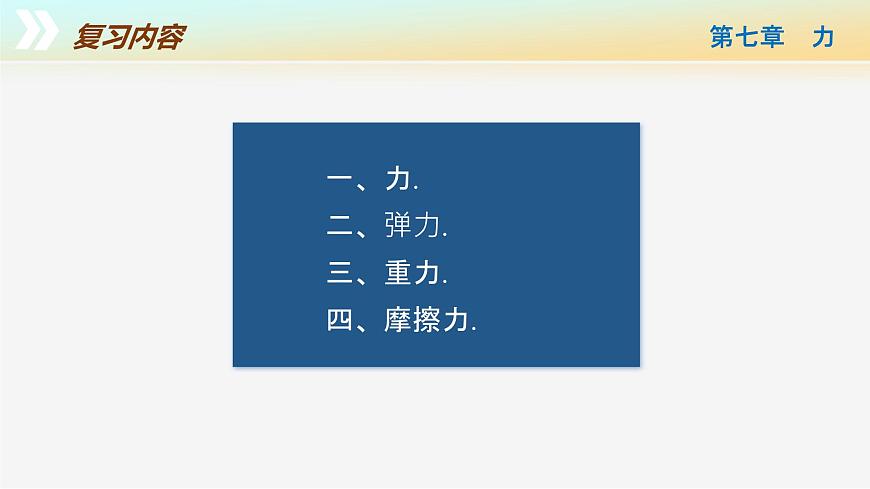 复习内容

第七章　力

一、力.
二、弹力.
三、重力.
四、摩擦力.